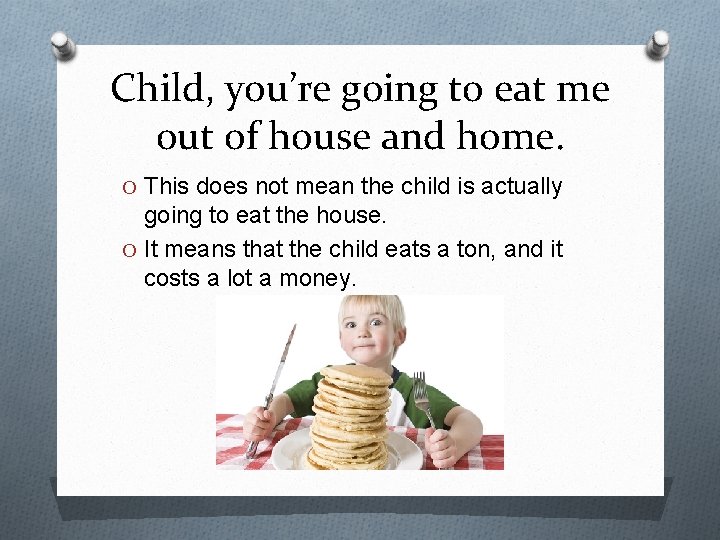 Child, you're going to eat me out of house and home.

O This does not mean the child is actually going to eat the house.

O It means that the child eats a ton, and it costs a lot a money.